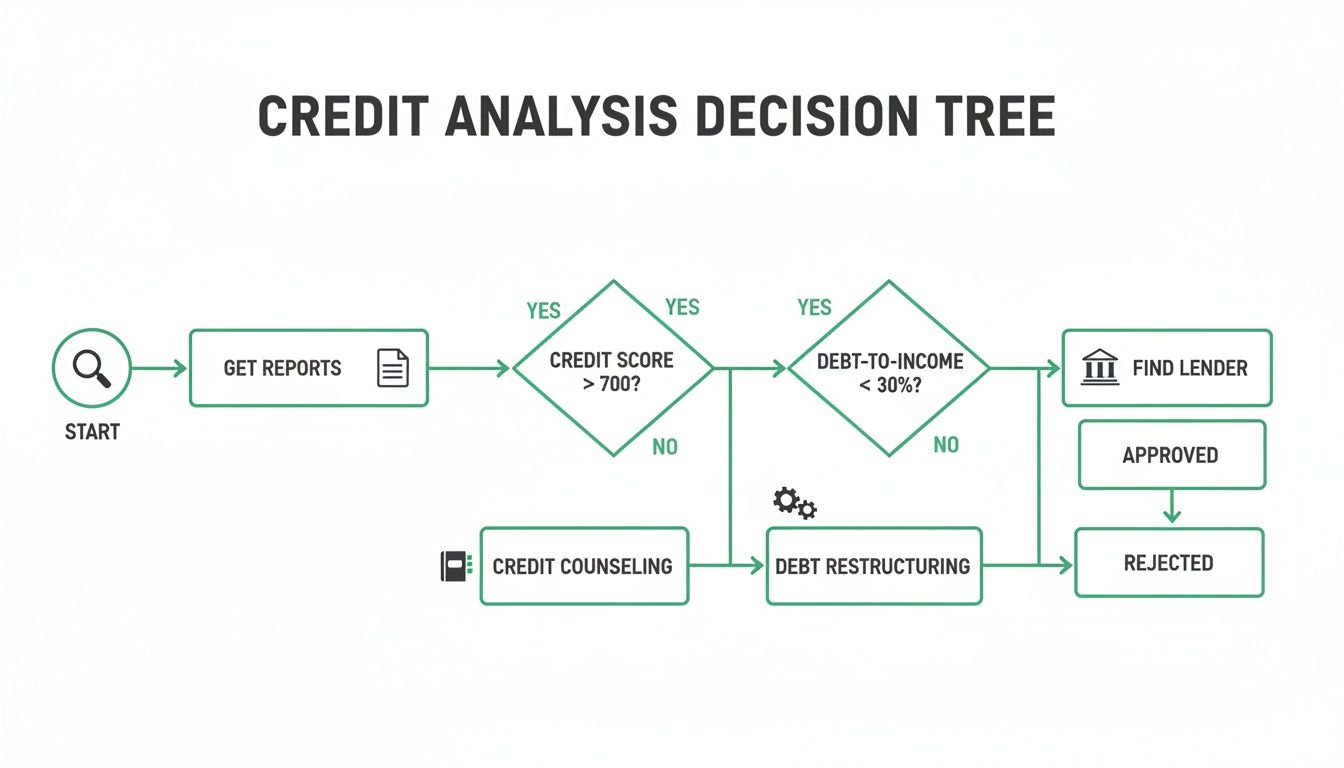 CREDIT ANALYSIS DECISION TREE

START

GET REPORTS

YES

YES

CREDIT SCORE > 700?

NO

YES

DEBT-TO-INCOME < 30%?

NO

FIND LENDER

APPROVED

CREDIT COUNSELING

DEBT RESTRUCTURING

REJECTED